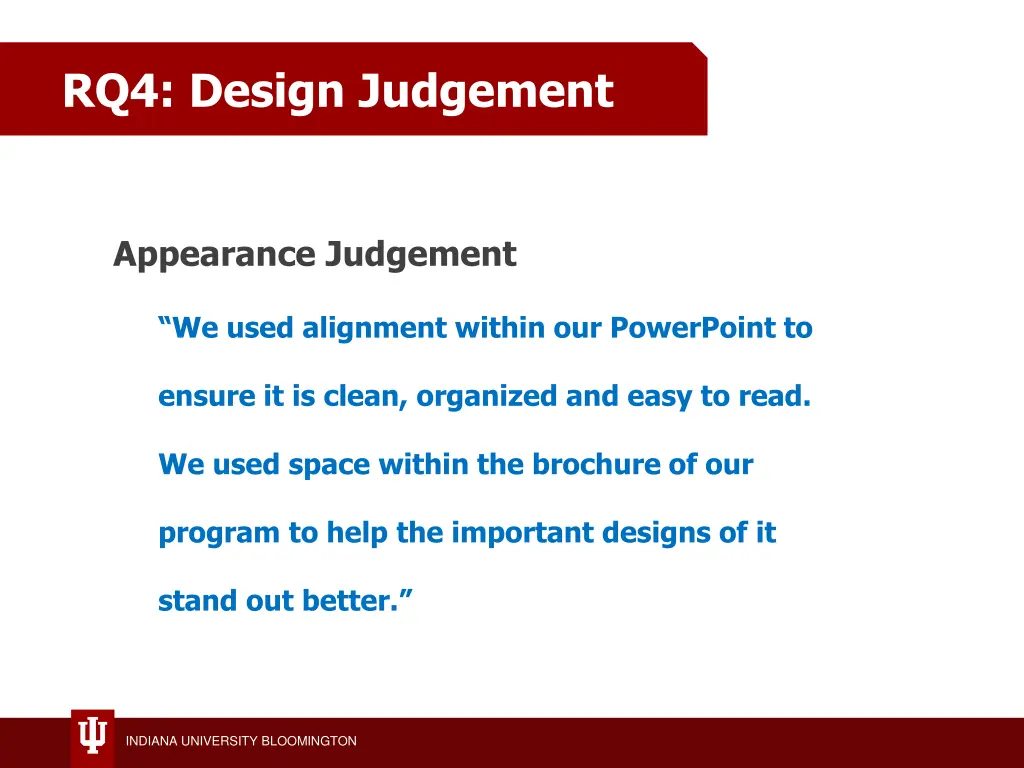 RQ4: Design Judgement

Appearance Judgement

“We used alignment within our PowerPoint to ensure it is clean, organized and easy to read. We used space within the brochure of our program to help the important designs of it stand out better.”

INDIANA UNIVERSITY BLOOMINGTON